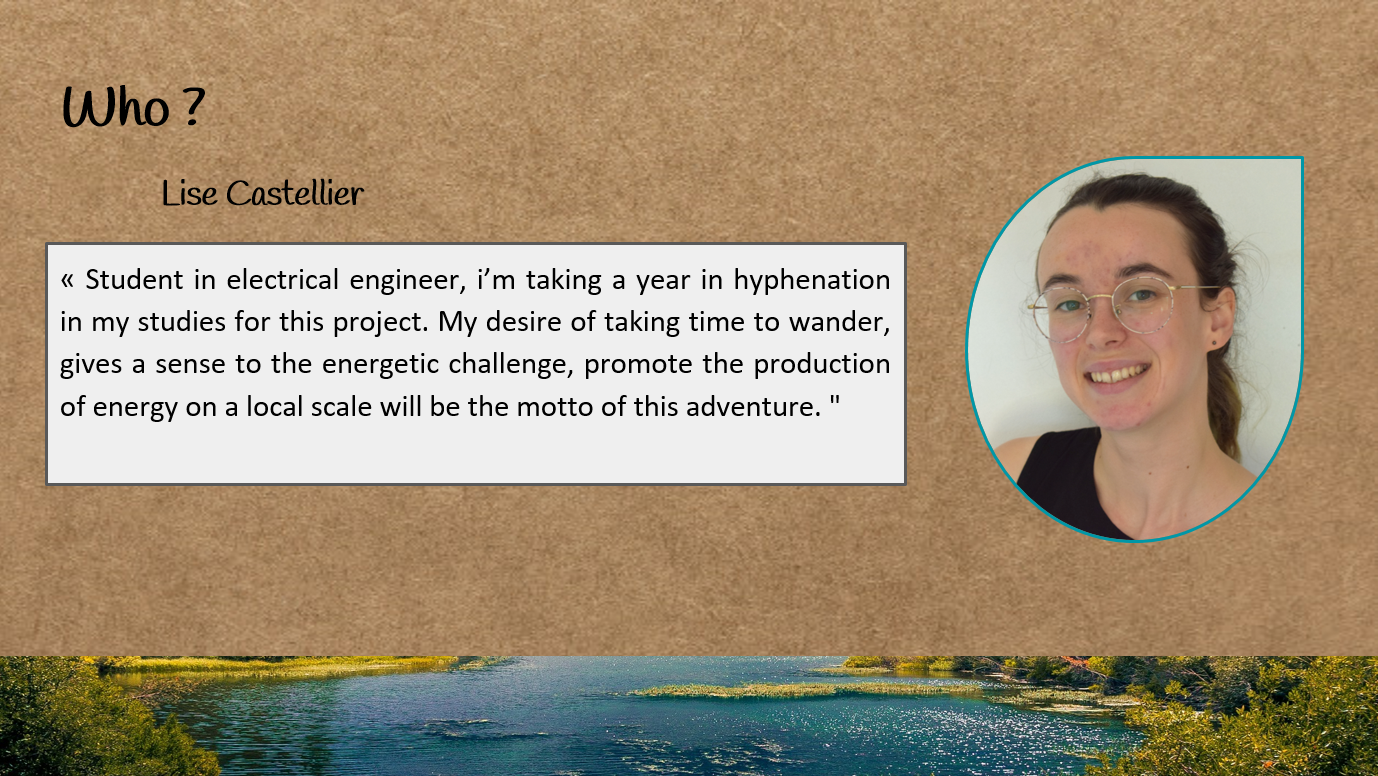 Who ?

Lise Castellier

« Student in electrical engineer, i’m taking a year in hyphenation in my studies for this project. My desire of taking time to wander, gives a sense to the energetic challenge, promote the production of energy on a local scale will be the motto of this adventure. "